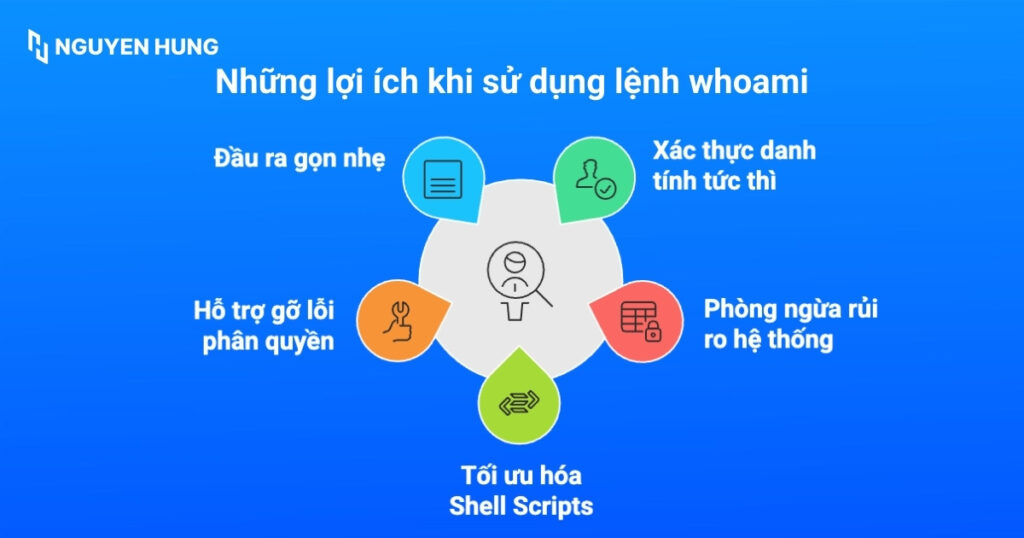 NGUYEN HUNG

Những lợi ích khi sử dụng lệnh whoami

Đầu ra gọn nhẹ

Xác thực danh tính tức thì

Hỗ trợ gỡ lỗi phân quyền

Phòng ngừa rủi ro hệ thống

Tối ưu hóa Shell Scripts